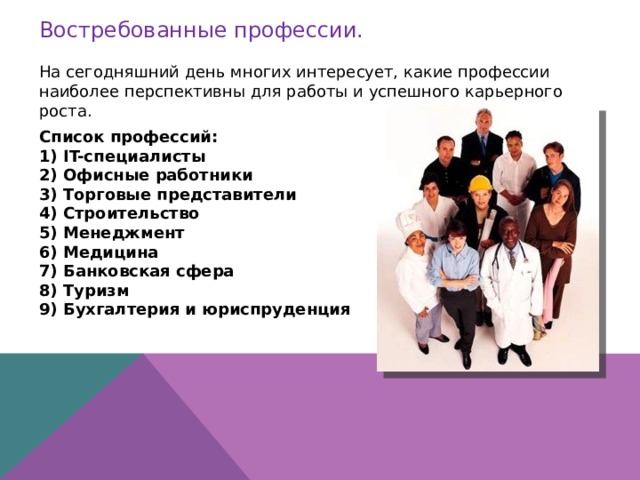 Востребованные профессии.

На сегодняшний день многих интересует, какие профессии наиболее перспективны для работы и успешного карьерного роста.

Список профессий:
1) IT-специалисты
2) Офисные работники
3) Торговые представители
4) Строительство
5) Менеджмент
6) Медицина
7) Банковская сфера
8) Туризм
9) Бухгалтерия и юриспруденция